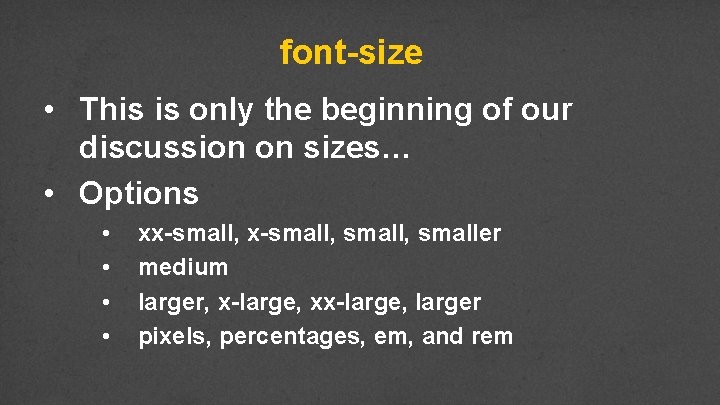 font-size

• This is only the beginning of our discussion on sizes…
• Options
  • xx-small, x-small, small, smaller
  • medium
  • larger, x-large, xx-large, larger
  • pixels, percentages, em, and rem